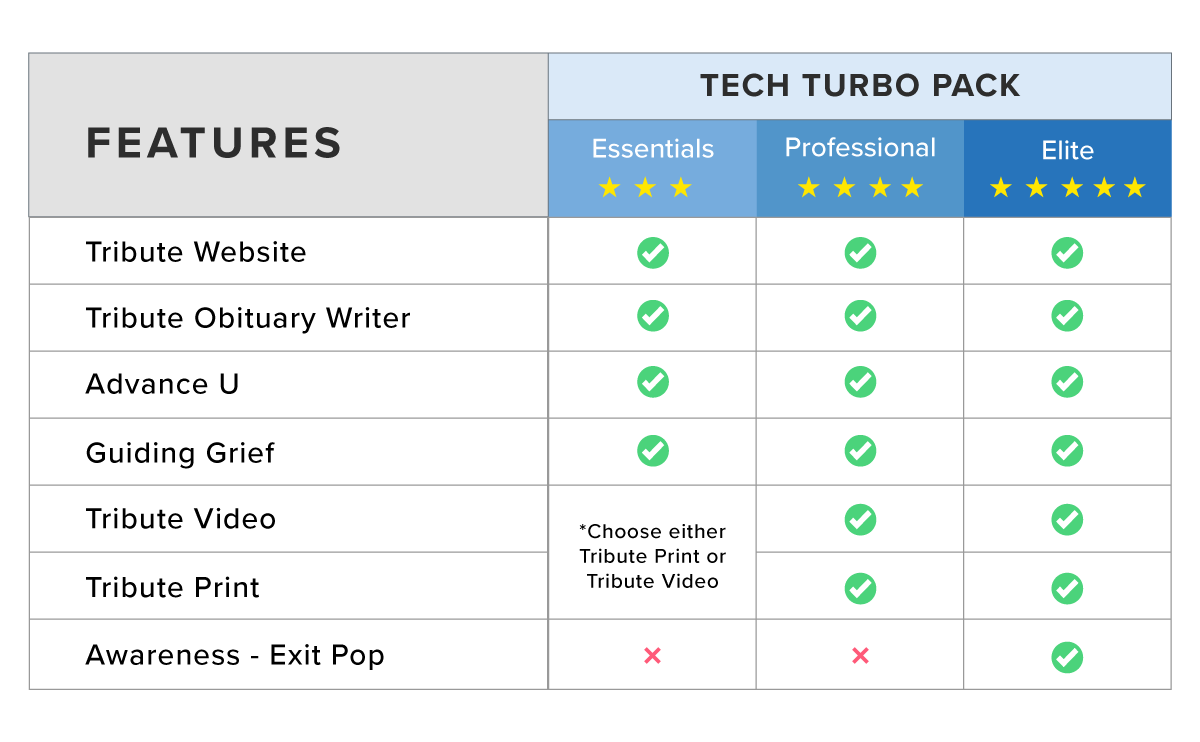 | FEATURES | TECH TURBO PACK | | |
|---|---|---|---|
| | Essentials ★★★ | Professional ★★★★ | Elite ★★★★★ |
| Tribute Website | ✓ | ✓ | ✓ |
| Tribute Obituary Writer | ✓ | ✓ | ✓ |
| Advance U | ✓ | ✓ | ✓ |
| Guiding Grief | ✓ | ✓ | ✓ |
| Tribute Video | *Choose either Tribute Print or Tribute Video | ✓ | ✓ |
| Tribute Print | | ✓ | ✓ |
| Awareness - Exit Pop | × | × | ✓ |